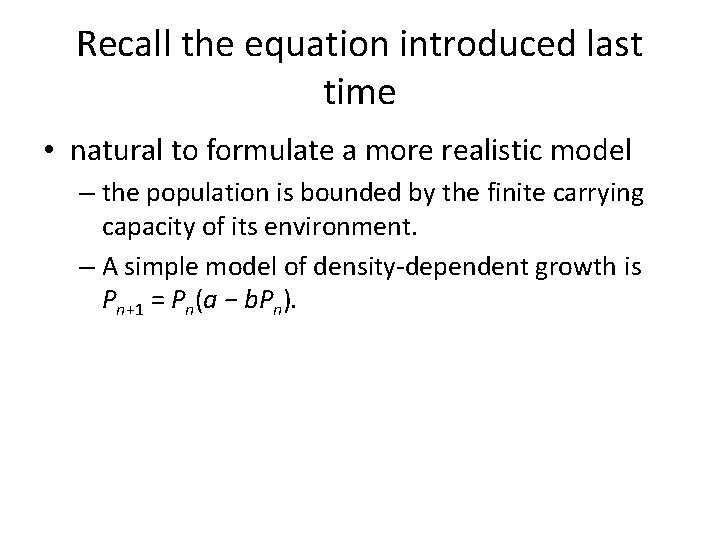 Recall the equation introduced last time

• natural to formulate a more realistic model

– the population is bounded by the finite carrying capacity of its environment.

– A simple model of density-dependent growth is $P_{n+1} = P_n(a - bP_n)$.